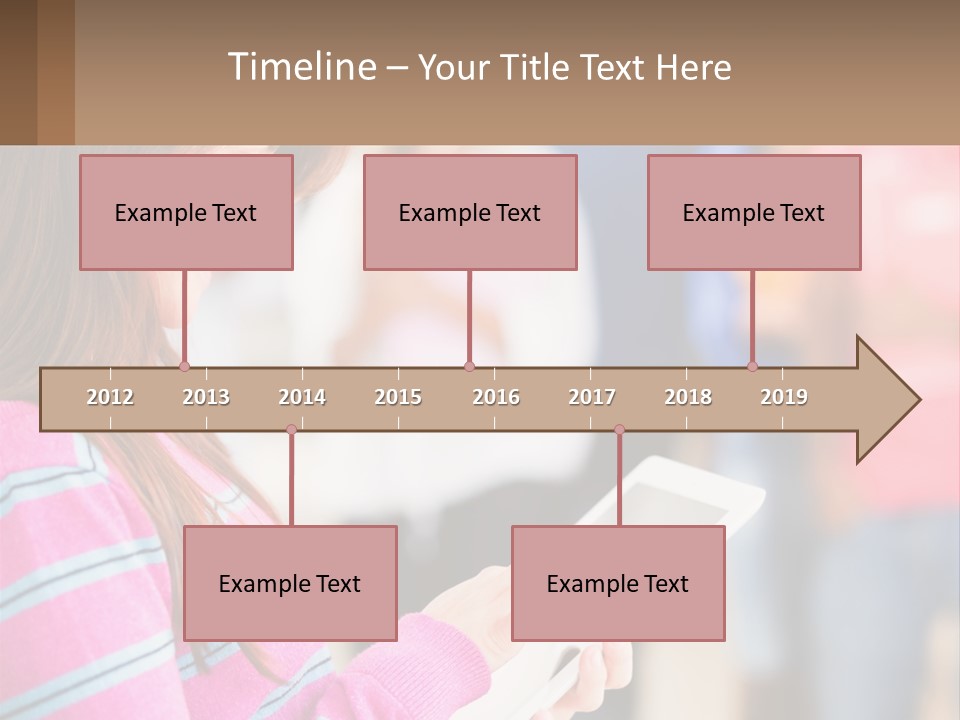 Timeline – Your Title Text Here

Example Text

Example Text

Example Text

2012 2013 2014 2015 2016 2017 2018 2019

Example Text

Example Text